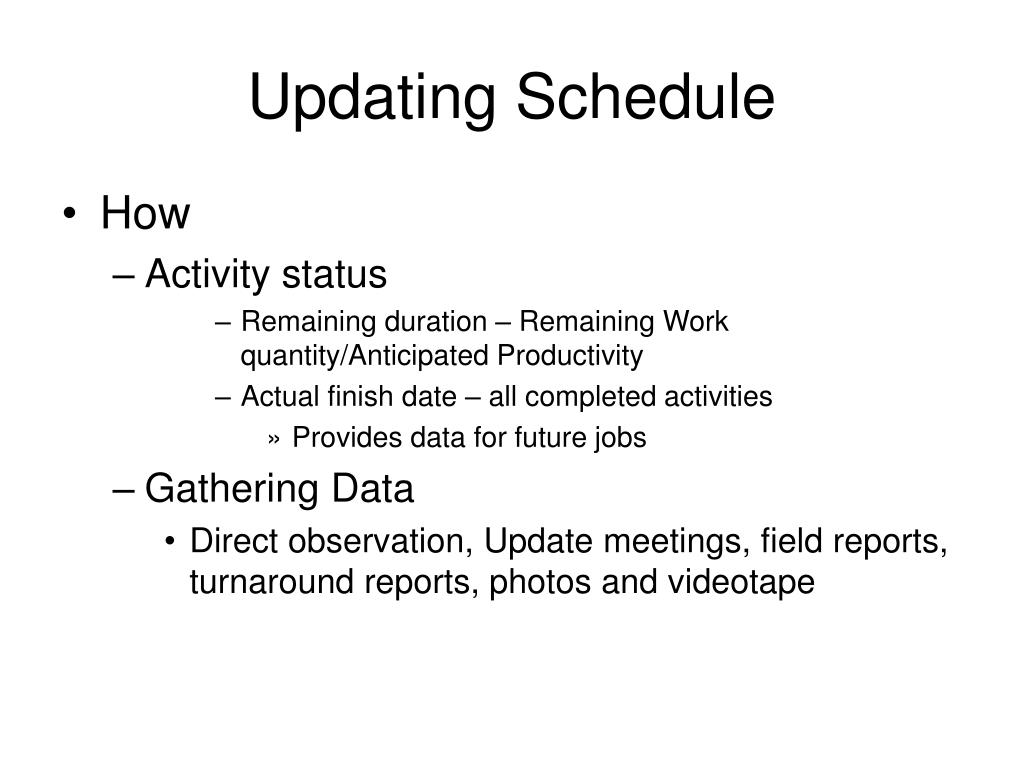 Updating Schedule

• How
– Activity status
– Remaining duration – Remaining Work quantity/Anticipated Productivity
– Actual finish date – all completed activities
» Provides data for future jobs
– Gathering Data
• Direct observation, Update meetings, field reports, turnaround reports, photos and videotape